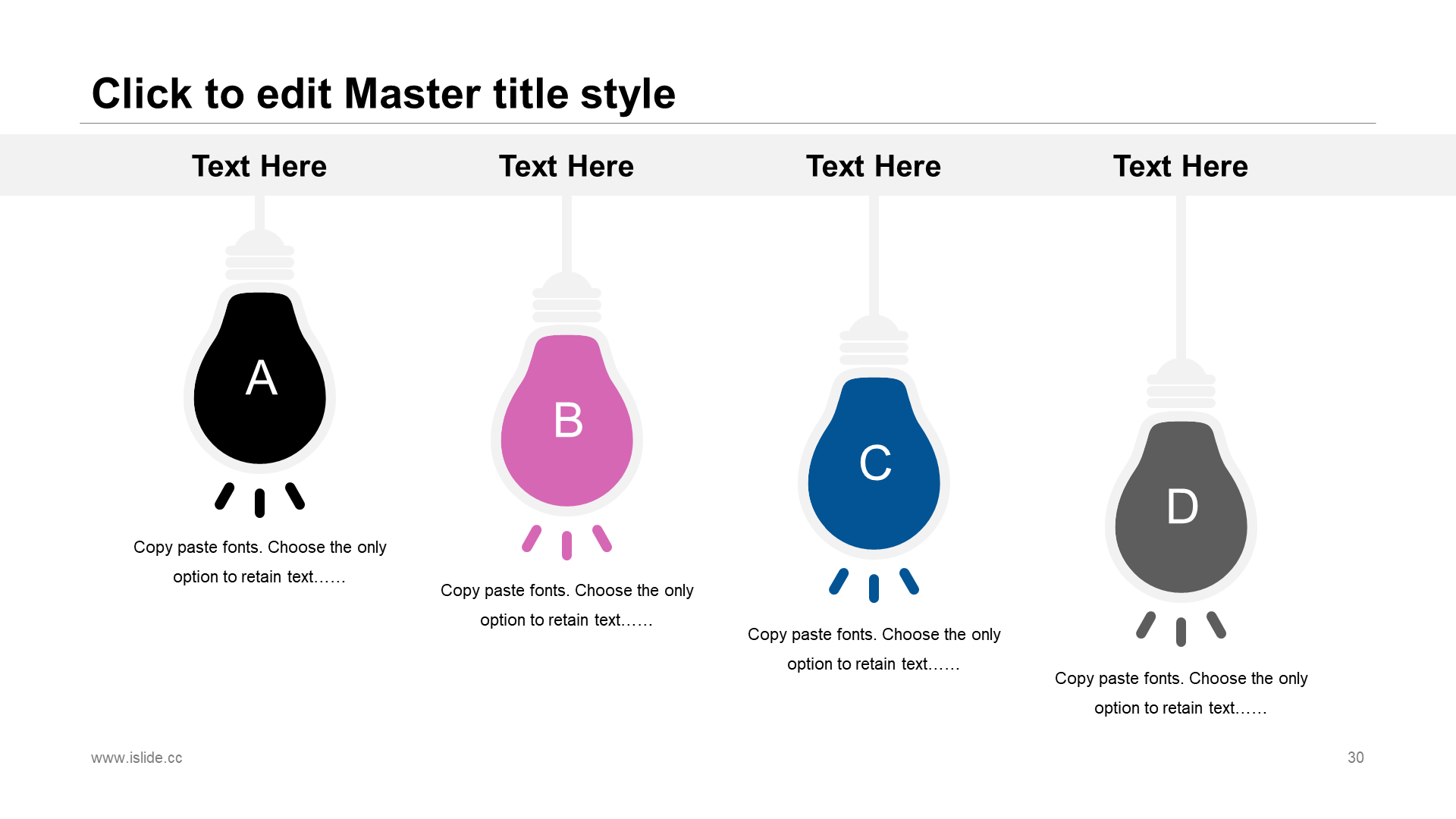 Click to edit Master title style

Text Here

A

Copy paste fonts. Choose the only option to retain text……

Text Here

B

Copy paste fonts. Choose the only option to retain text……

Text Here

C

Copy paste fonts. Choose the only option to retain text……

Text Here

D

Copy paste fonts. Choose the only option to retain text……

www.islide.cc

30